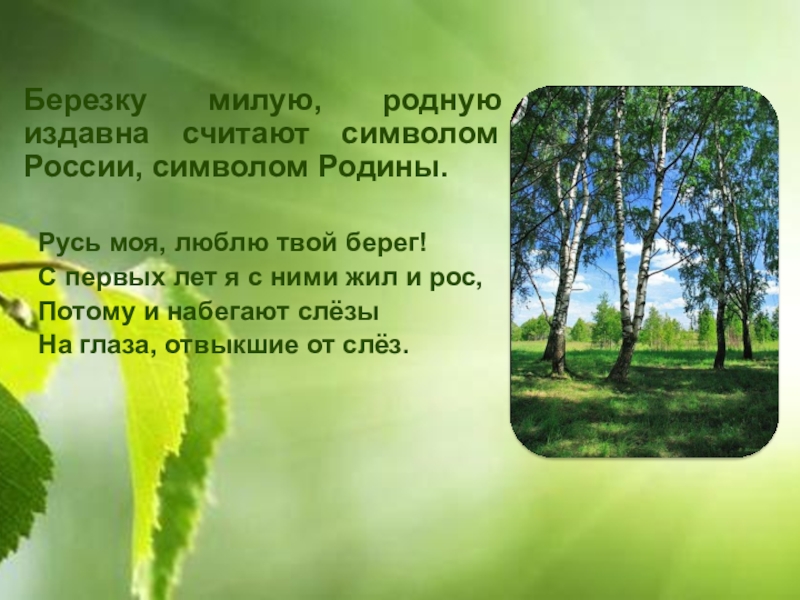 Березку милую, родную издавна считают символом России, символом Родины.

Русь моя, люблю твой берег!
С первых лет я с ними жил и рос,
Потому и набегают слёзы
На глаза, отвыкшие от слёз.